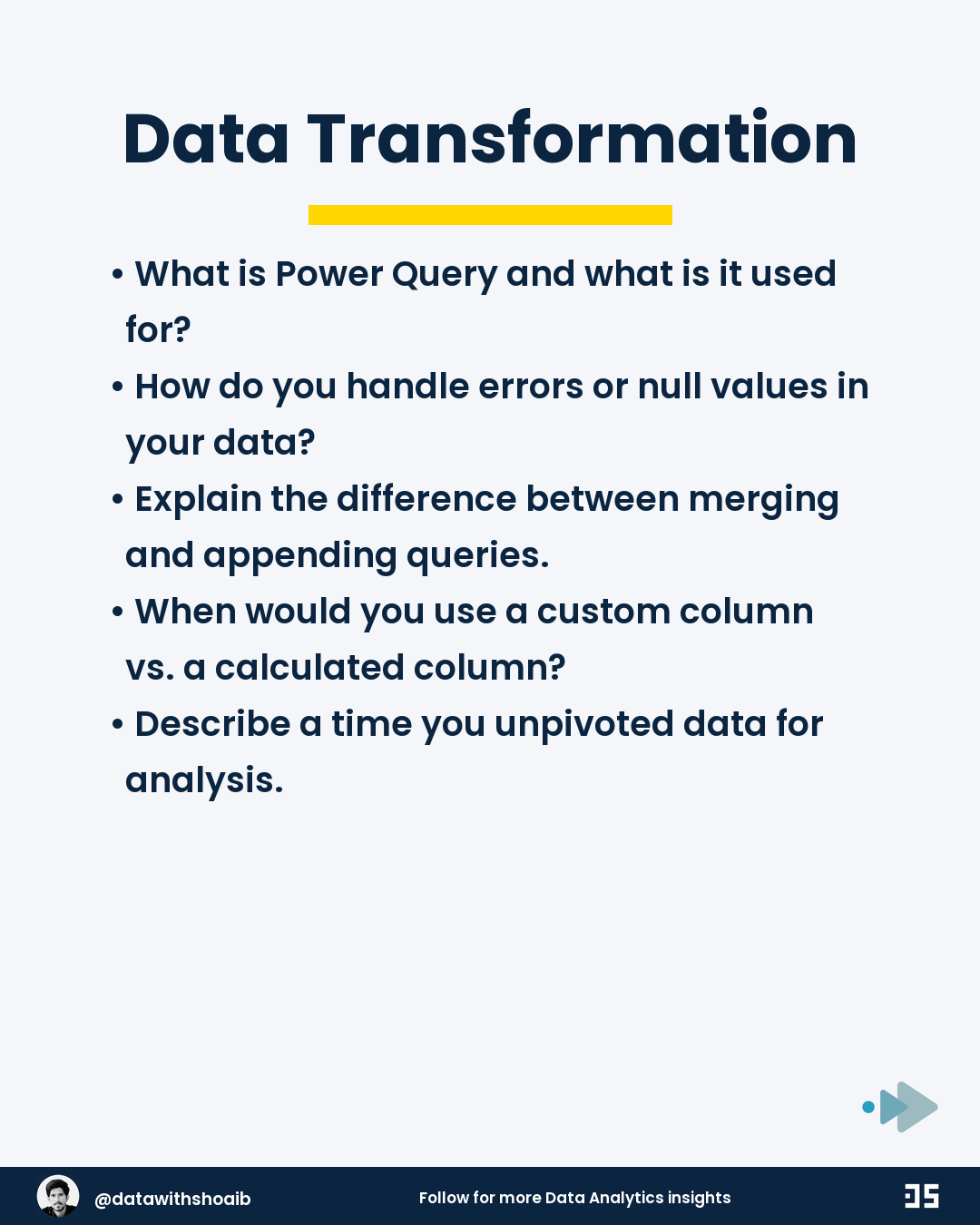 Data Transformation

• What is Power Query and what is it used for?

• How do you handle errors or null values in your data?

• Explain the difference between merging and appending queries.

• When would you use a custom column vs. a calculated column?

• Describe a time you unpivoted data for analysis.

@datawithshoaib

Follow for more Data Analytics insights

DS